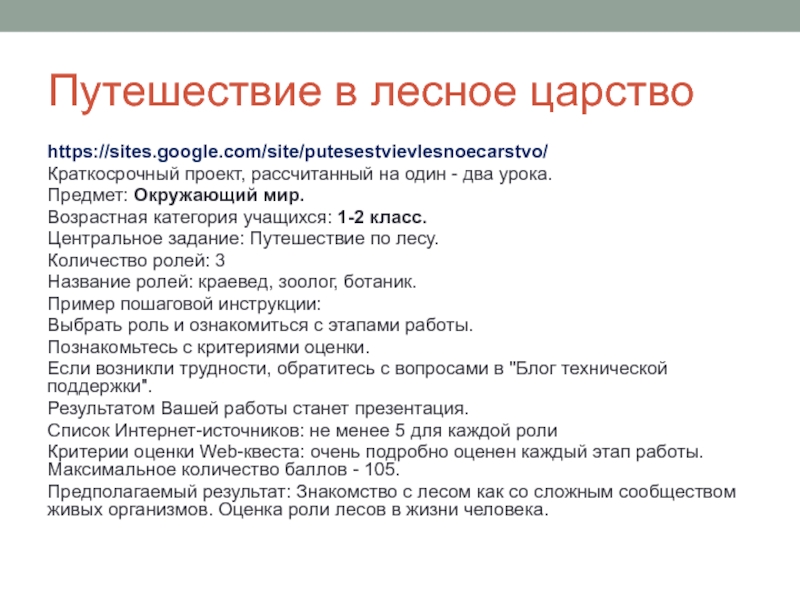 Путешествие в лесное царство

https://sites.google.com/site/putesestvievlesnoecarstvo/

Краткосрочный проект, рассчитанный на один - два урока.

Предмет: Окружающий мир.

Возрастная категория учащихся: 1-2 класс.

Центральное задание: Путешествие по лесу.

Количество ролей: 3

Название ролей: краевед, зоолог, ботаник.

Пример пошаговой инструкции:

Выбрать роль и ознакомиться с этапами работы.

Познакомьтесь с критериями оценки.

Если возникли трудности, обратитесь с вопросами в "Блог технической поддержки".

Результатом Вашей работы станет презентация.

Список Интернет-источников: не менее 5 для каждой роли

Критерии оценки Web-квеста: очень подробно оценен каждый этап работы. Максимальное количество баллов - 105.

Предполагаемый результат: Знакомство с лесом как со сложным сообществом живых организмов. Оценка роли лесов в жизни человека.